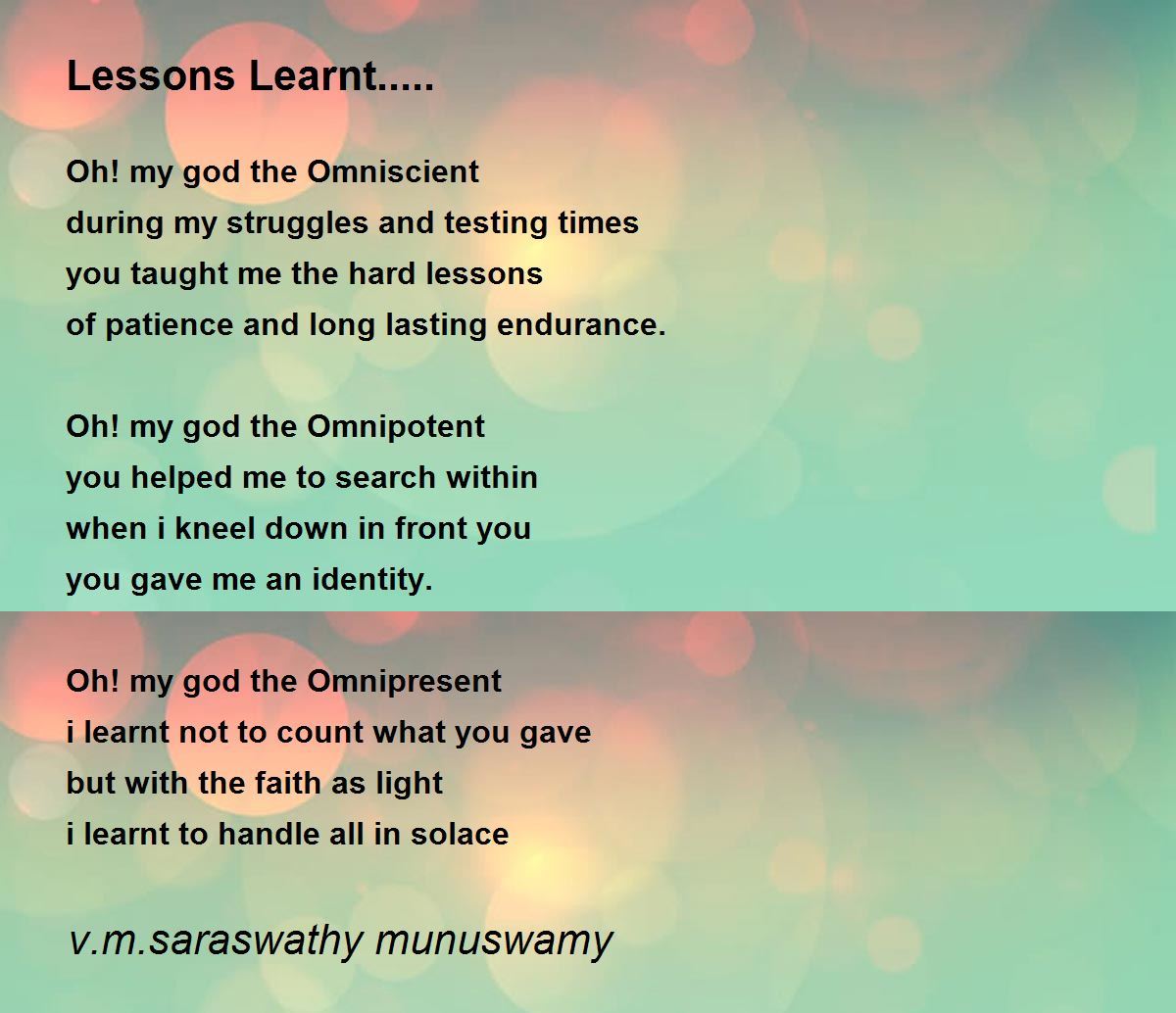 Lessons Learnt.....

Oh! my god the Omniscient
during my struggles and testing times
you taught me the hard lessons
of patience and long lasting endurance.

Oh! my god the Omnipotent
you helped me to search within
when i kneel down in front you
you gave me an identity.

Oh! my god the Omnipresent
i learnt not to count what you gave
but with the faith as light
i learnt to handle all in solace

v.m.saraswathy munuswamy